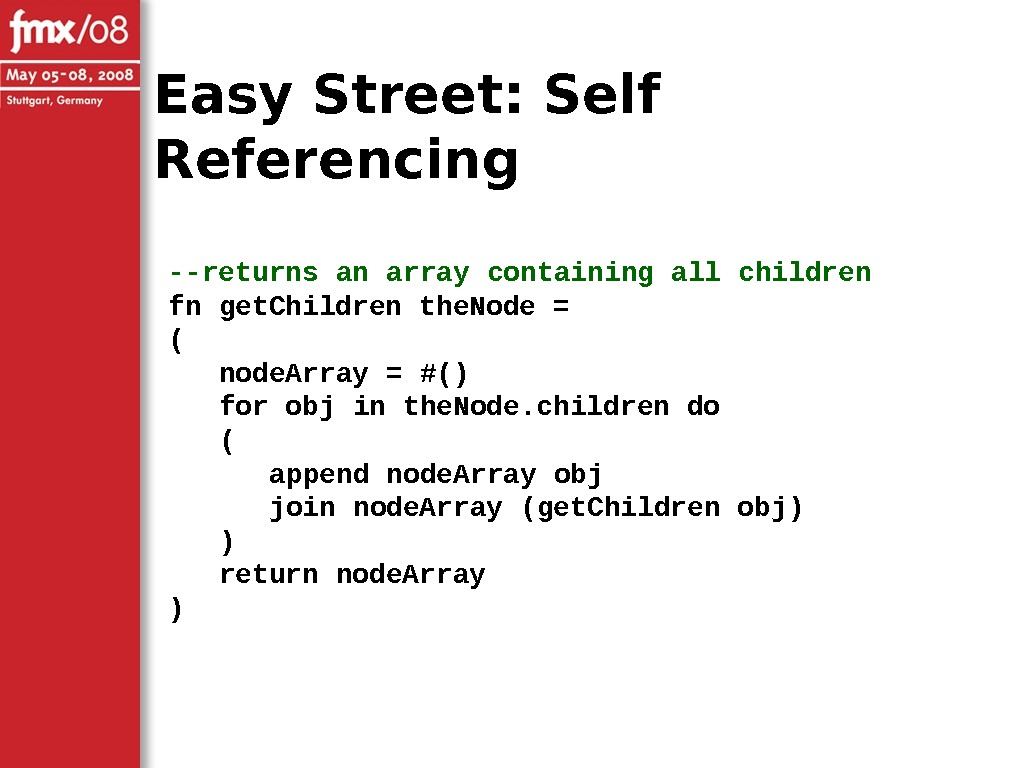 fmx/08
May 05-08, 2008
Stuttgart, Germany

Easy Street: Self Referencing

--returns an array containing all children
fn getChildren theNode =
(
nodeArray = #()
for obj in theNode.children do
(
append nodeArray obj
join nodeArray (getChildren obj)
)
return nodeArray
)